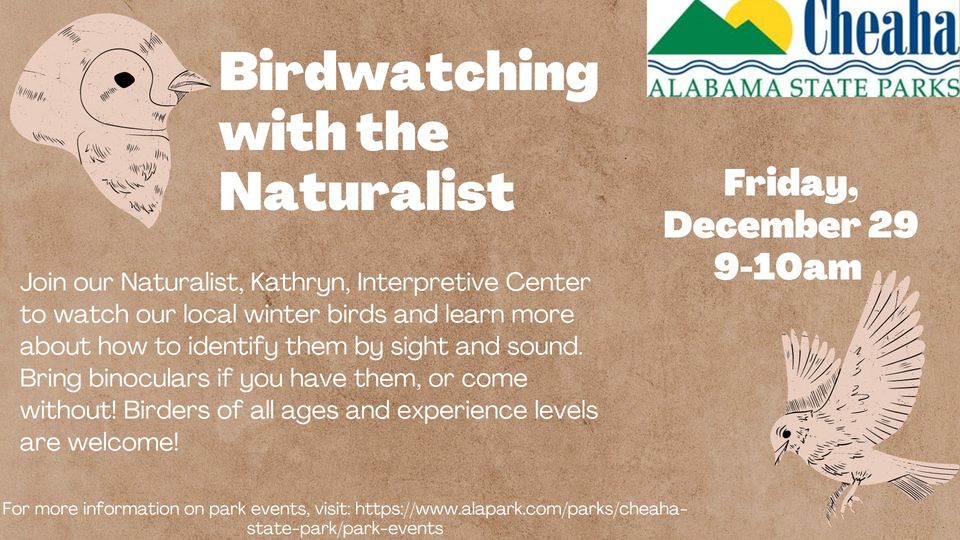 Birdwatching with the Naturalist

Cheaha
ALABAMA STATE PARKS

Friday, December 29 9-10am

Join our Naturalist, Kathryn, Interpretive Center to watch our local winter birds and learn more about how to identify them by sight and sound. Bring binoculars if you have them, or come without! Birders of all ages and experience levels are welcome!

For more information on park events, visit: https://www.alapark.com/parks/cheaha-state-park/park-events